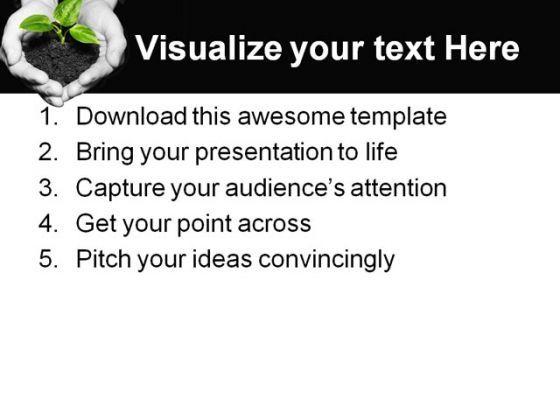 Visualize your text Here

1. Download this awesome template
2. Bring your presentation to life
3. Capture your audience's attention
4. Get your point across
5. Pitch your ideas convincingly